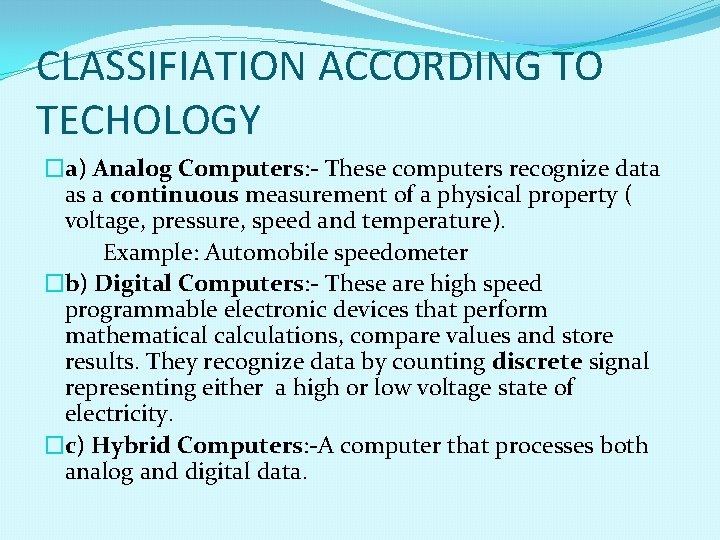 CLASSIFIATION ACCORDING TO TECHOLOGY

□a) Analog Computers:- These computers recognize data as a continuous measurement of a physical property ( voltage, pressure, speed and temperature).

Example: Automobile speedometer

□b) Digital Computers:- These are high speed programmable electronic devices that perform mathematical calculations, compare values and store results. They recognize data by counting discrete signal representing either a high or low voltage state of electricity.

□c) Hybrid Computers:-A computer that processes both analog and digital data.